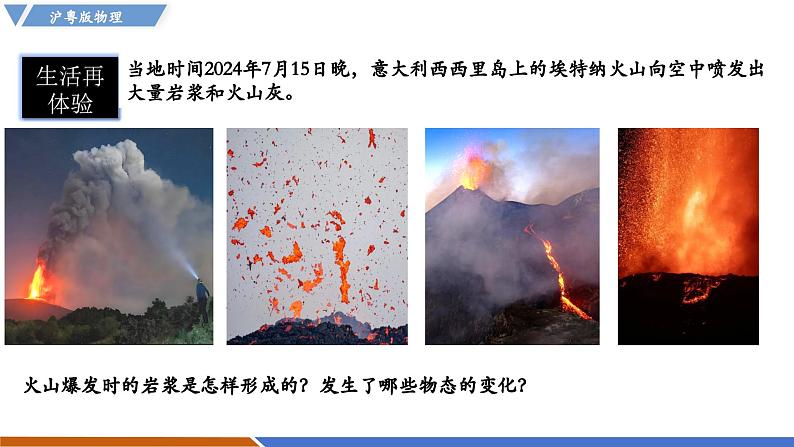 沪粤版物理

生活再体验

当地时间2024年7月15日晚，意大利西西里岛上的埃特纳火山向空中喷发出大量岩浆和火山灰。

火山爆发时的岩浆是怎样形成的？发生了哪些物态的变化？